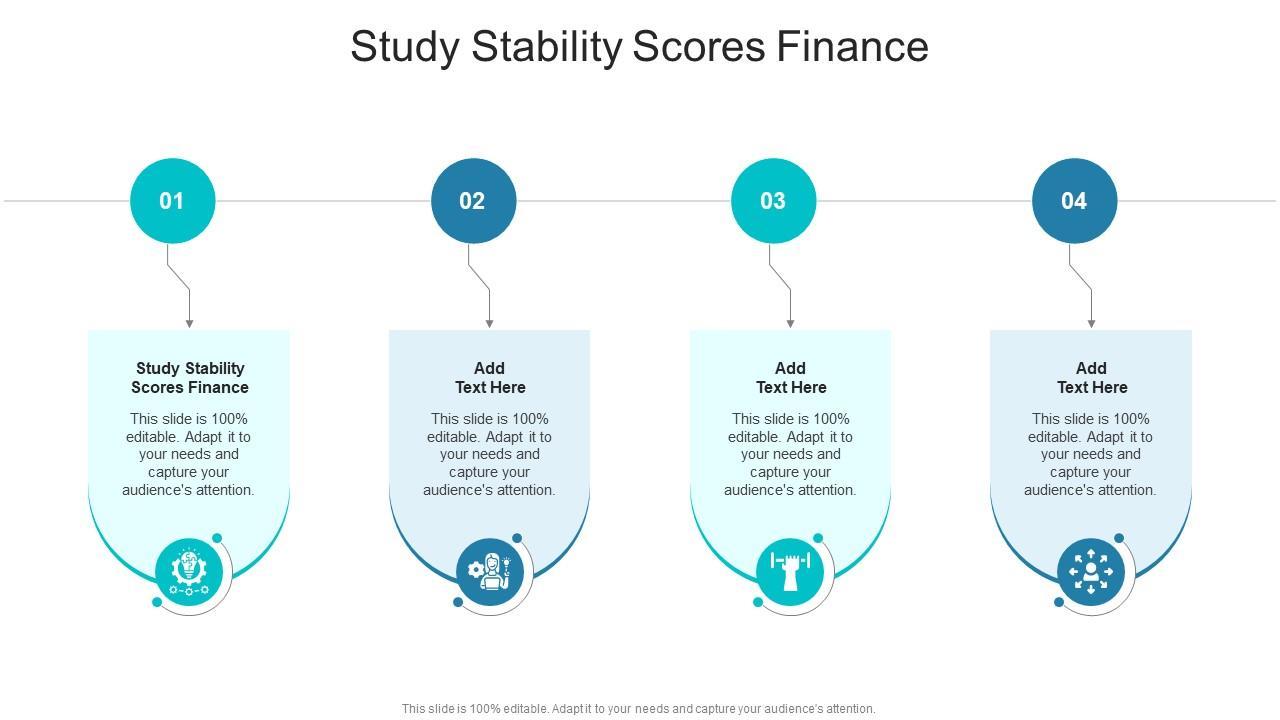 Study Stability Scores Finance

01

02

03

04

Study Stability Scores Finance

This slide is 100% editable. Adapt it to your needs and capture your audience's attention.

Add Text Here

This slide is 100% editable. Adapt it to your needs and capture your audience's attention.

Add Text Here

This slide is 100% editable. Adapt it to your needs and capture your audience's attention.

Add Text Here

This slide is 100% editable. Adapt it to your needs and capture your audience's attention.

This slide is 100% editable. Adapt it to your needs and capture your audience's attention.